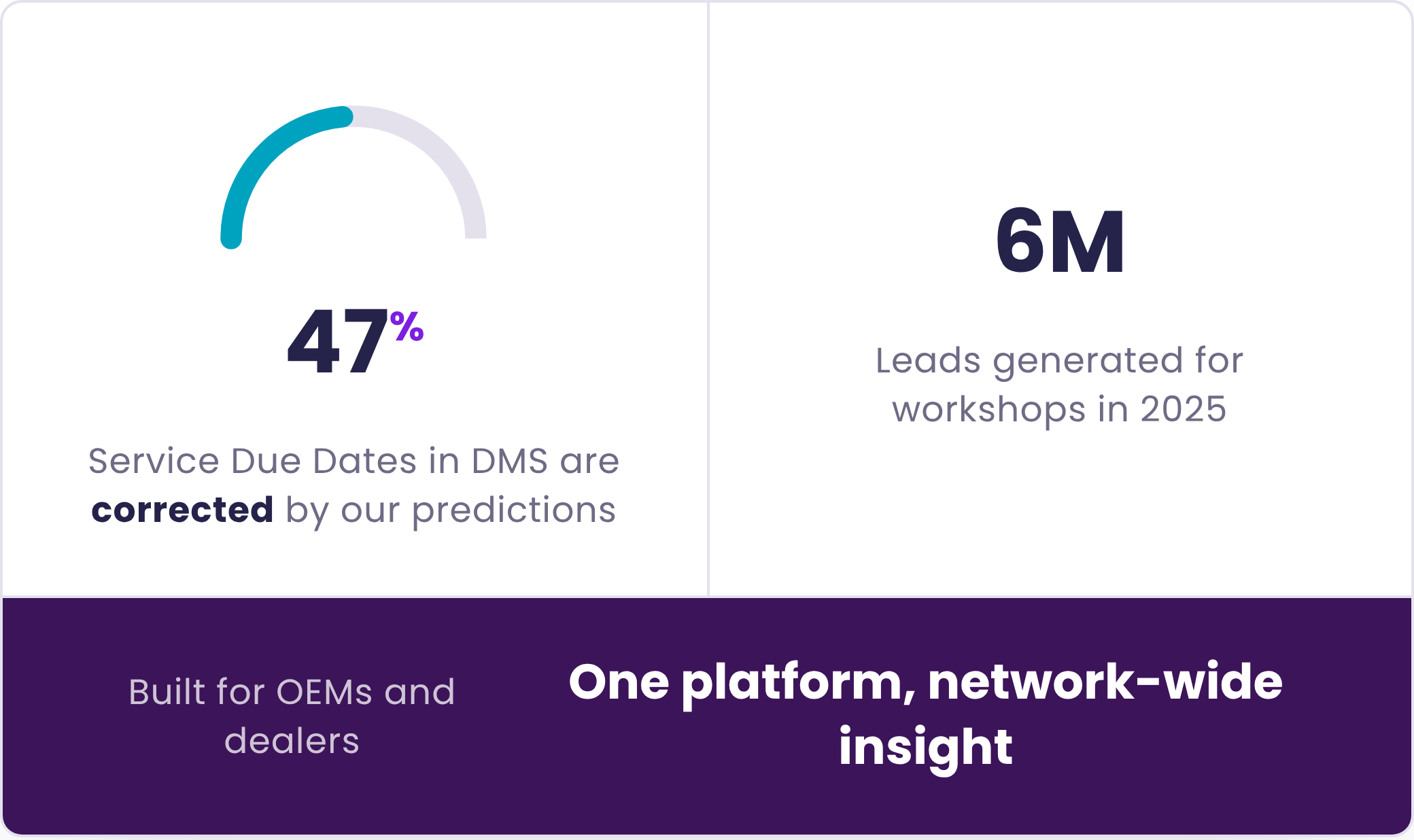 47%

Service Due Dates in DMS are corrected by our predictions

6M

Leads generated for workshops in 2025

Built for OEMs and dealers

One platform, network-wide insight